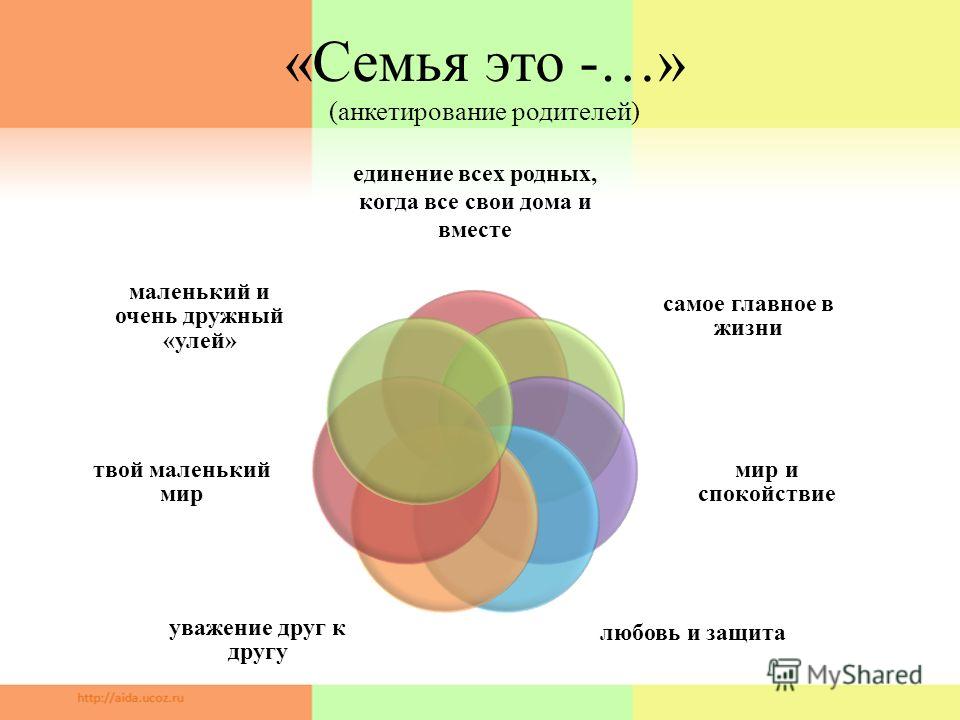 «Семья это -…»
(анкетирование родителей)

единение всех родных, когда все свои дома и вместе

самое главное в жизни

мир и спокойствие

любовь и защита

уважение друг к другу

твой маленький мир

маленький и очень дружный «улей»

http://aida.ucoz.ru

MyShared